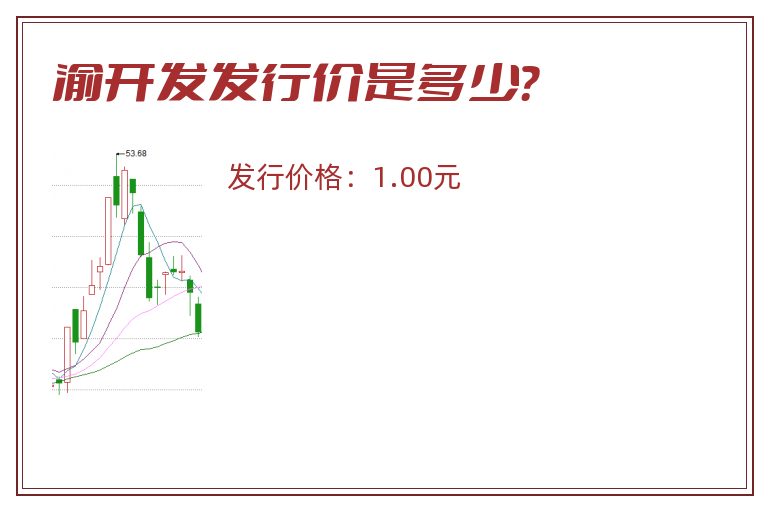 渝开发发行价是多少?

53.68

发行价格：1.00元